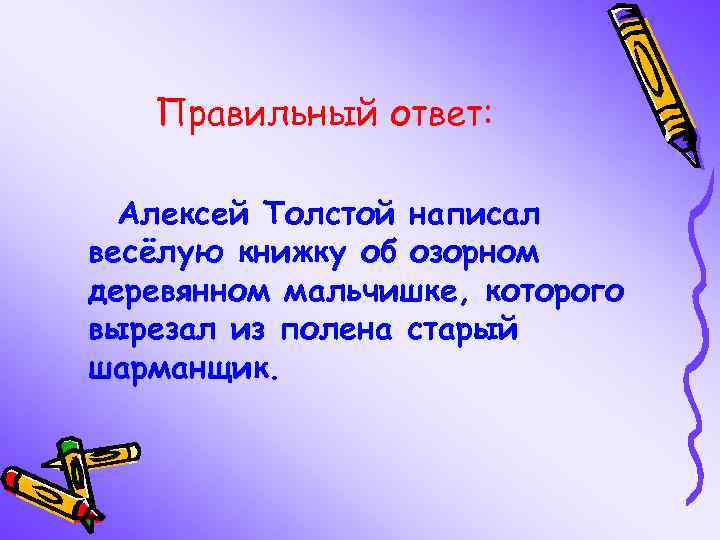 Правильный ответ:

Алексей Толстой написал весёлую книжку об озорном деревянном мальчишке, которого вырезал из полена старый шарманщик.